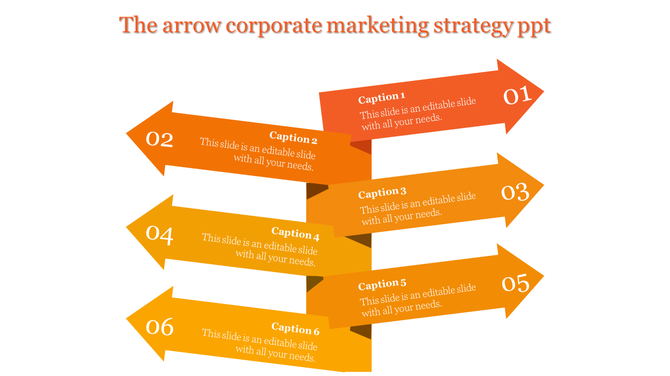 The arrow corporate marketing strategy ppt

Caption 1
This slide is an editable slide with all your needs.
01

02
Caption 2
This slide is an editable slide with all your needs.

Caption 3
This slide is an editable slide with all your needs.
03

04
Caption 4
This slide is an editable slide with all your needs.

Caption 5
This slide is an editable slide with all your needs.
05

06
Caption 6
This slide is an editable slide with all your needs.